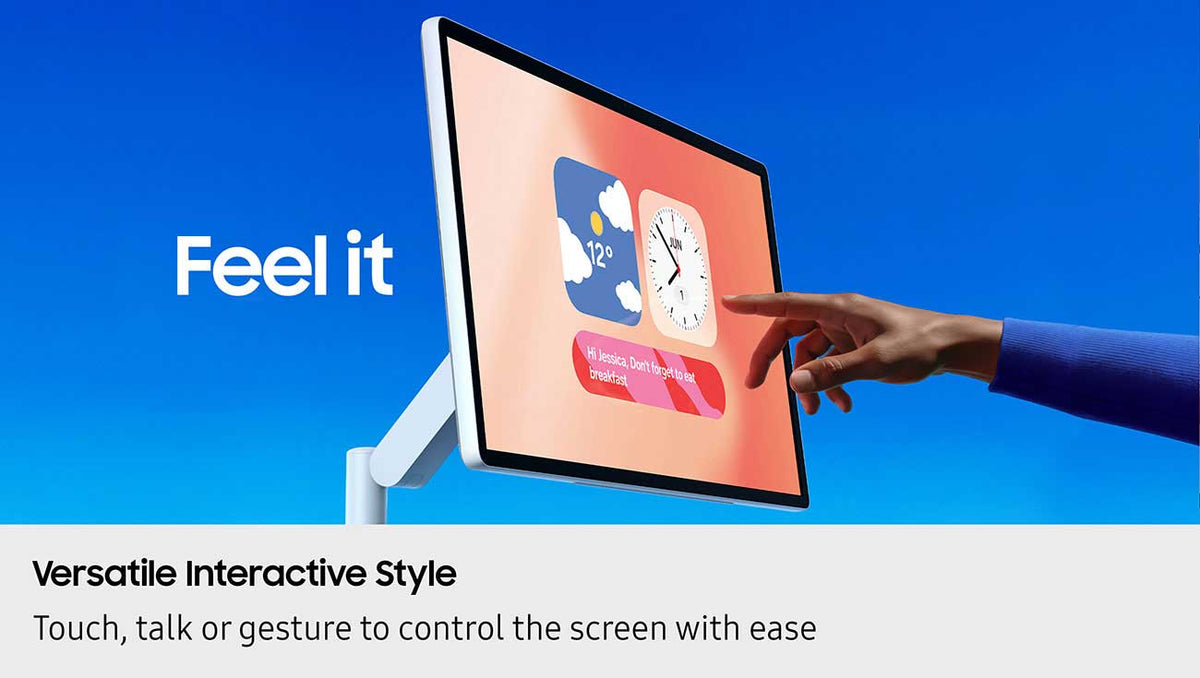 Feel it

12°

JUN

1

Hi Jessica, Don't forget to eat breakfast

Versatile Interactive Style

Touch, talk or gesture to control the screen with ease